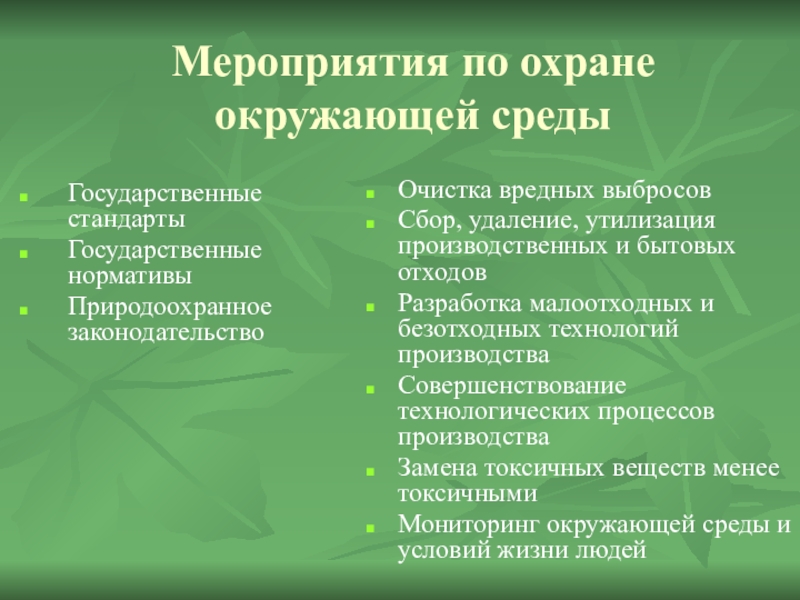 Мероприятия по охране окружающей среды

- Государственные стандарты
- Государственные нормативы
- Природоохранное законодательство

- Очистка вредных выбросов
- Сбор, удаление, утилизация производственных и бытовых отходов
- Разработка малоотходных и безотходных технологий производства
- Совершенствование технологических процессов производства
- Замена токсичных веществ менее токсичными
- Мониторинг окружающей среды и условий жизни людей